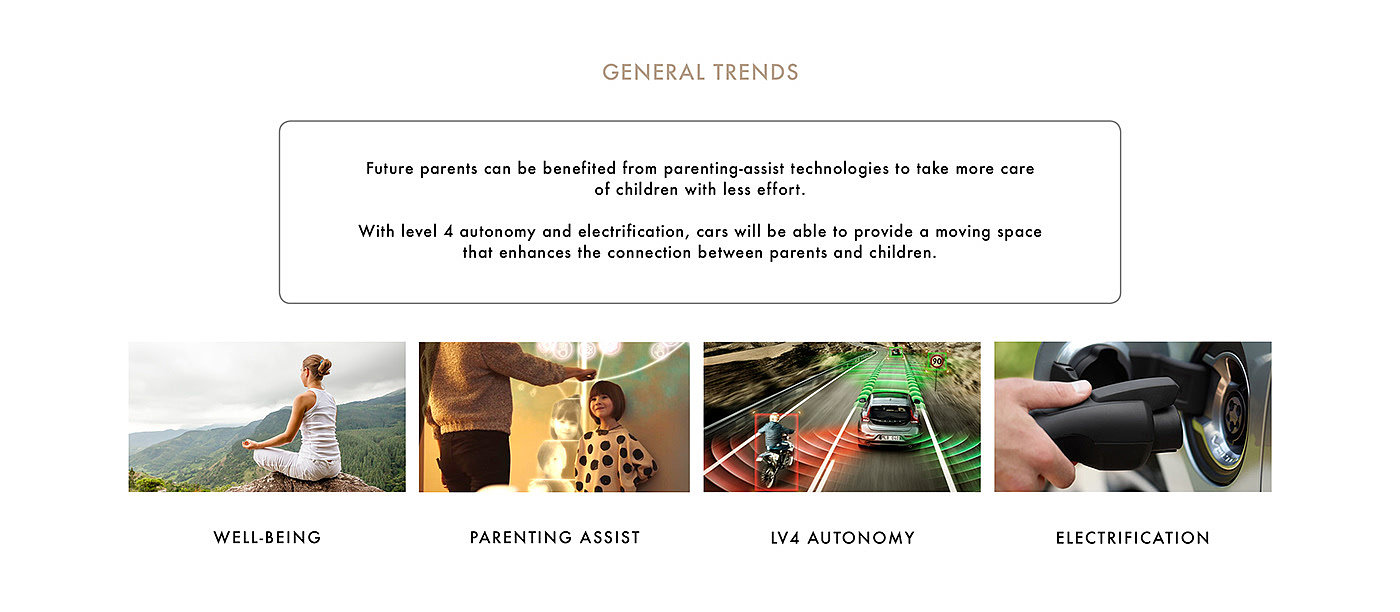 GENERAL TRENDS

Future parents can be benefited from parenting-assist technologies to take more care of children with less effort.

With level 4 autonomy and electrification, cars will be able to provide a moving space that enhances the connection between parents and children.

90

WELL-BEING

PARENTING ASSIST

LV4 AUTONOMY

ELECTRIFICATION